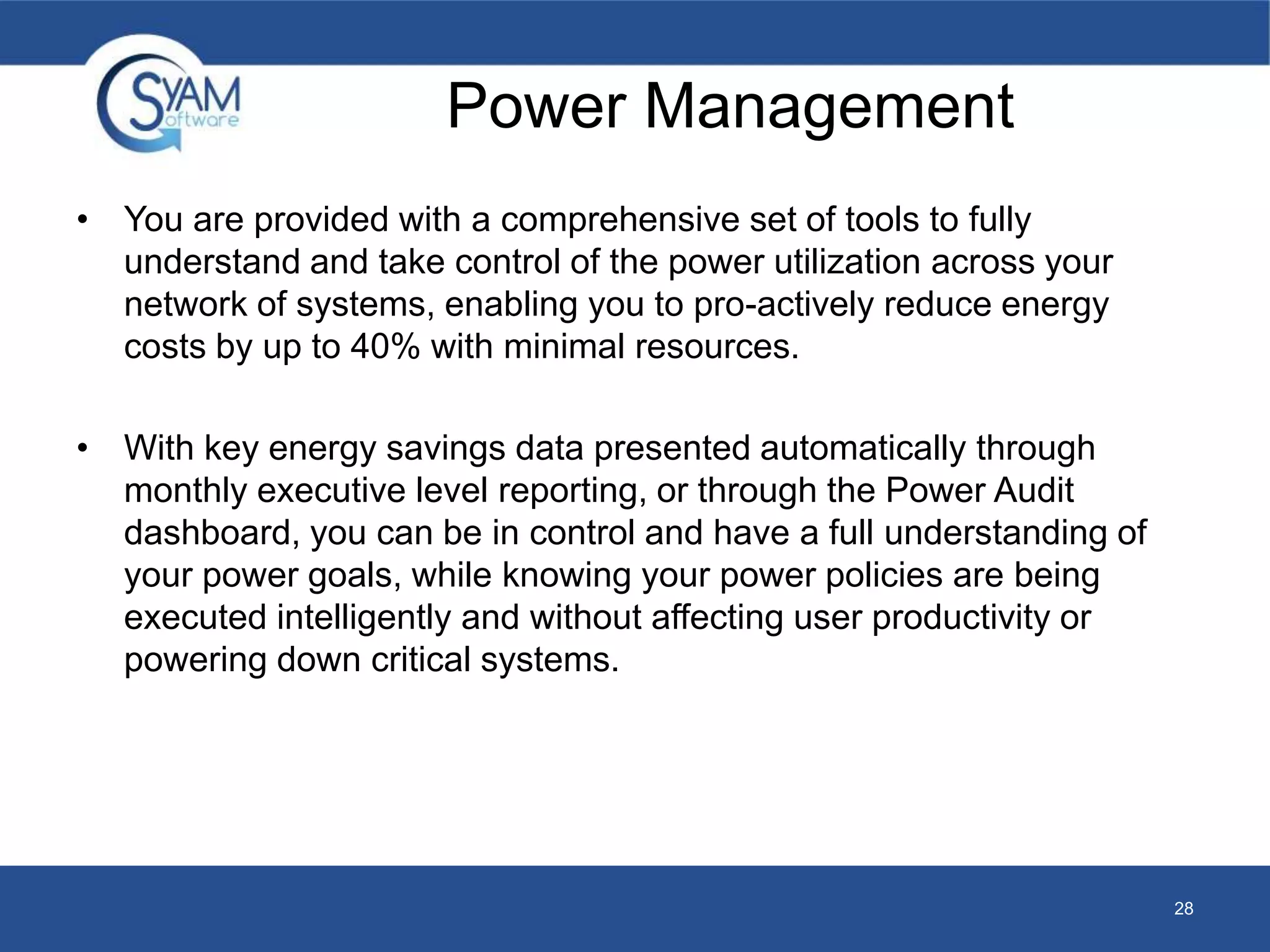 SYAM oftware

Power Management

• You are provided with a comprehensive set of tools to fully understand and take control of the power utilization across your network of systems, enabling you to pro-actively reduce energy costs by up to 40% with minimal resources.

• With key energy savings data presented automatically through monthly executive level reporting, or through the Power Audit dashboard, you can be in control and have a full understanding of your power goals, while knowing your power policies are being executed intelligently and without affecting user productivity or powering down critical systems.

28